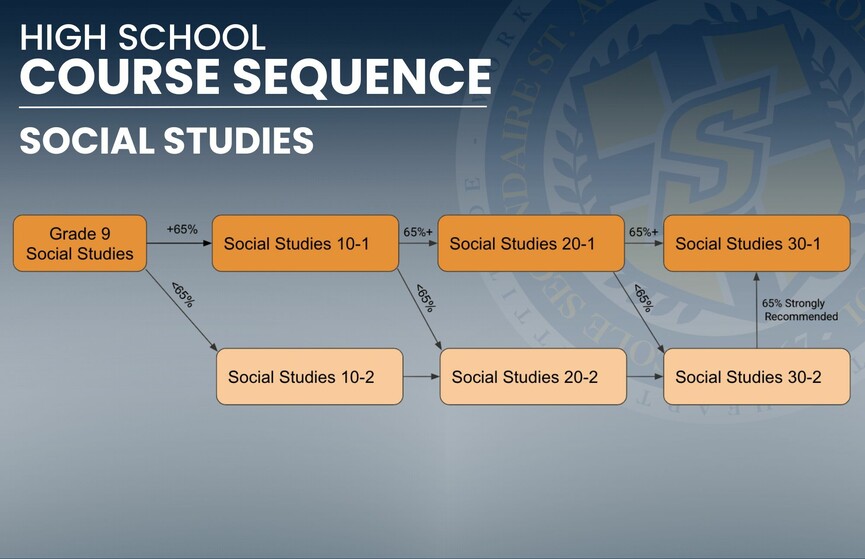 HIGH SCHOOL
COURSE SEQUENCE

SOCIAL STUDIES

Grade 9 Social Studies

+65%

Social Studies 10-1

65%+

Social Studies 20-1

65%+

Social Studies 30-1

<65%

<65%

<65%

65% Strongly Recommended

Social Studies 10-2

Social Studies 20-2

Social Studies 30-2